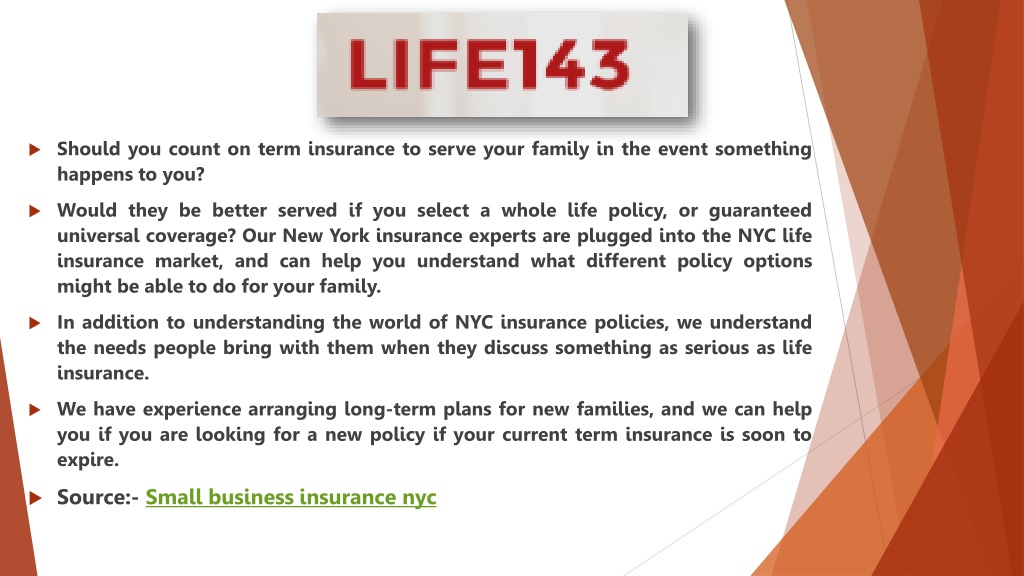 LIFE143

Should you count on term insurance to serve your family in the event something happens to you?

Would they be better served if you select a whole life policy, or guaranteed universal coverage? Our New York insurance experts are plugged into the NYC life insurance market, and can help you understand what different policy options might be able to do for your family.

In addition to understanding the world of NYC insurance policies, we understand the needs people bring with them when they discuss something as serious as life insurance.

We have experience arranging long-term plans for new families, and we can help you if you are looking for a new policy if your current term insurance is soon to expire.

Source:- Small business insurance nyc